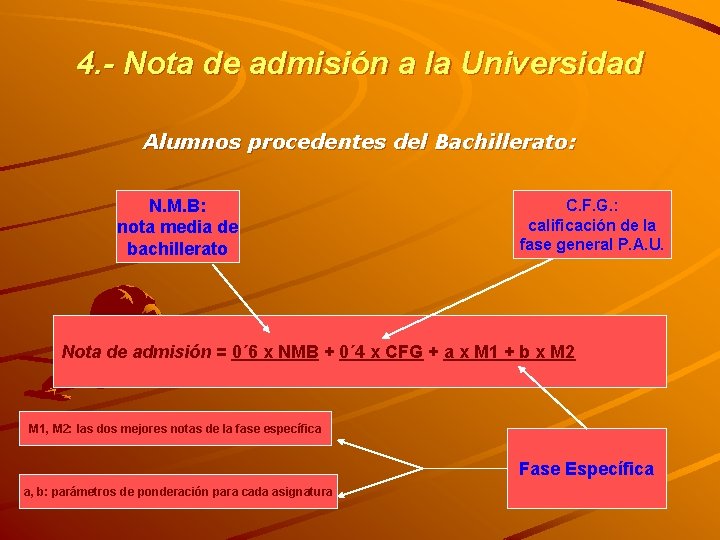 4.- Nota de admisión a la Universidad

Alumnos procedentes del Bachillerato:

N.M.B:
nota media de bachillerato

C.F.G.:
calificación de la fase general P.A.U.

Nota de admisión = 0´6 x NMB + 0´4 x CFG + a x M1 + b x M2

M1, M2: las dos mejores notas de la fase específica

a, b: parámetros de ponderación para cada asignatura

Fase Específica